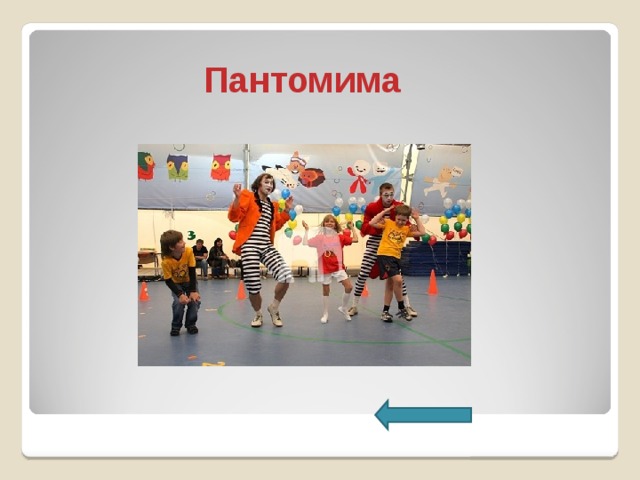 Пантомима